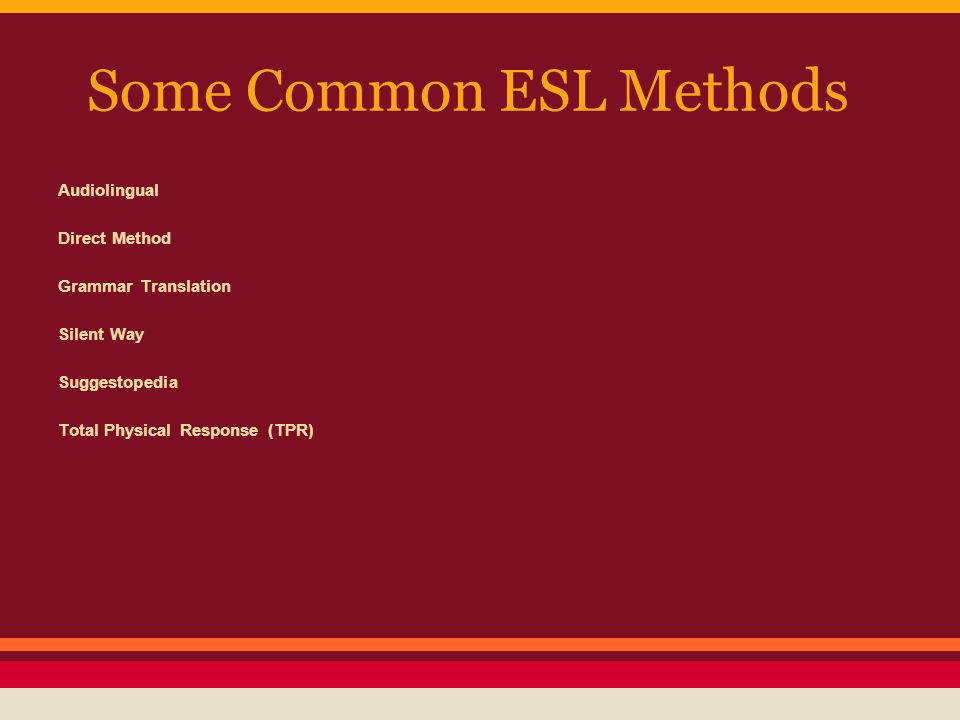 Some Common ESL Methods

Audiolingual

Direct Method

Grammar Translation

Silent Way

Suggestopedia

Total Physical Response (TPR)